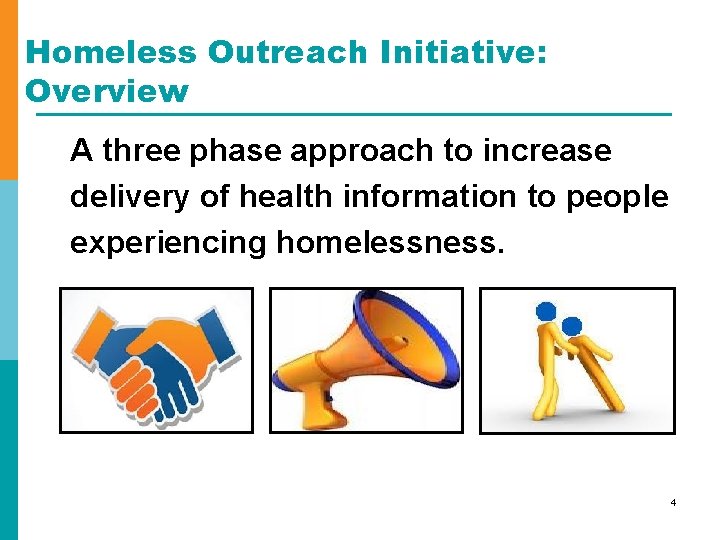 Homeless Outreach Initiative: Overview

A three phase approach to increase delivery of health information to people experiencing homelessness.

4